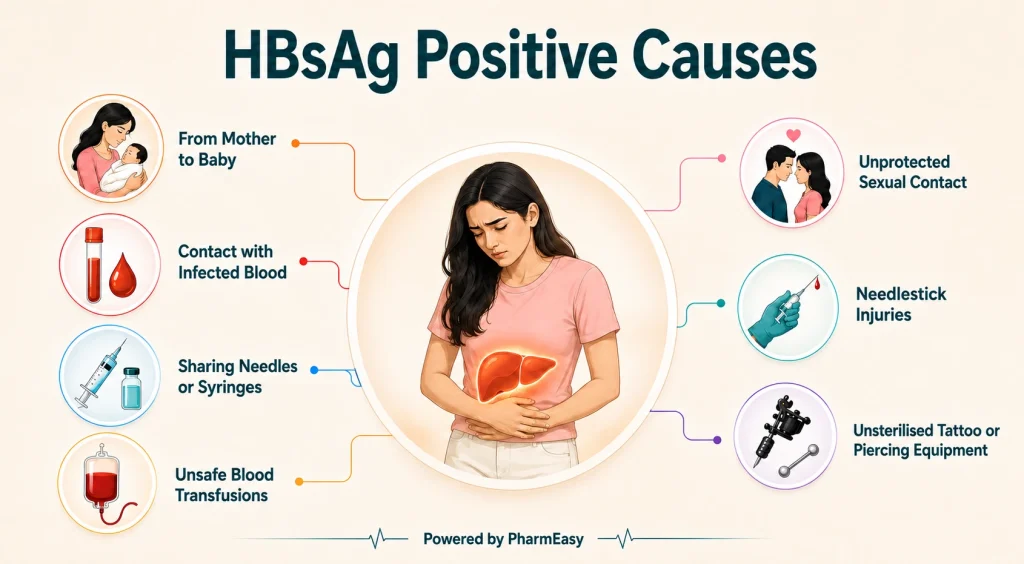 HBsAg Positive Causes

From Mother to Baby

Contact with Infected Blood

Sharing Needles or Syringes

Unsafe Blood Transfusions

Unprotected Sexual Contact

Needlestick Injuries

Unsterilised Tattoo or Piercing Equipment

Powered by PharmEasy